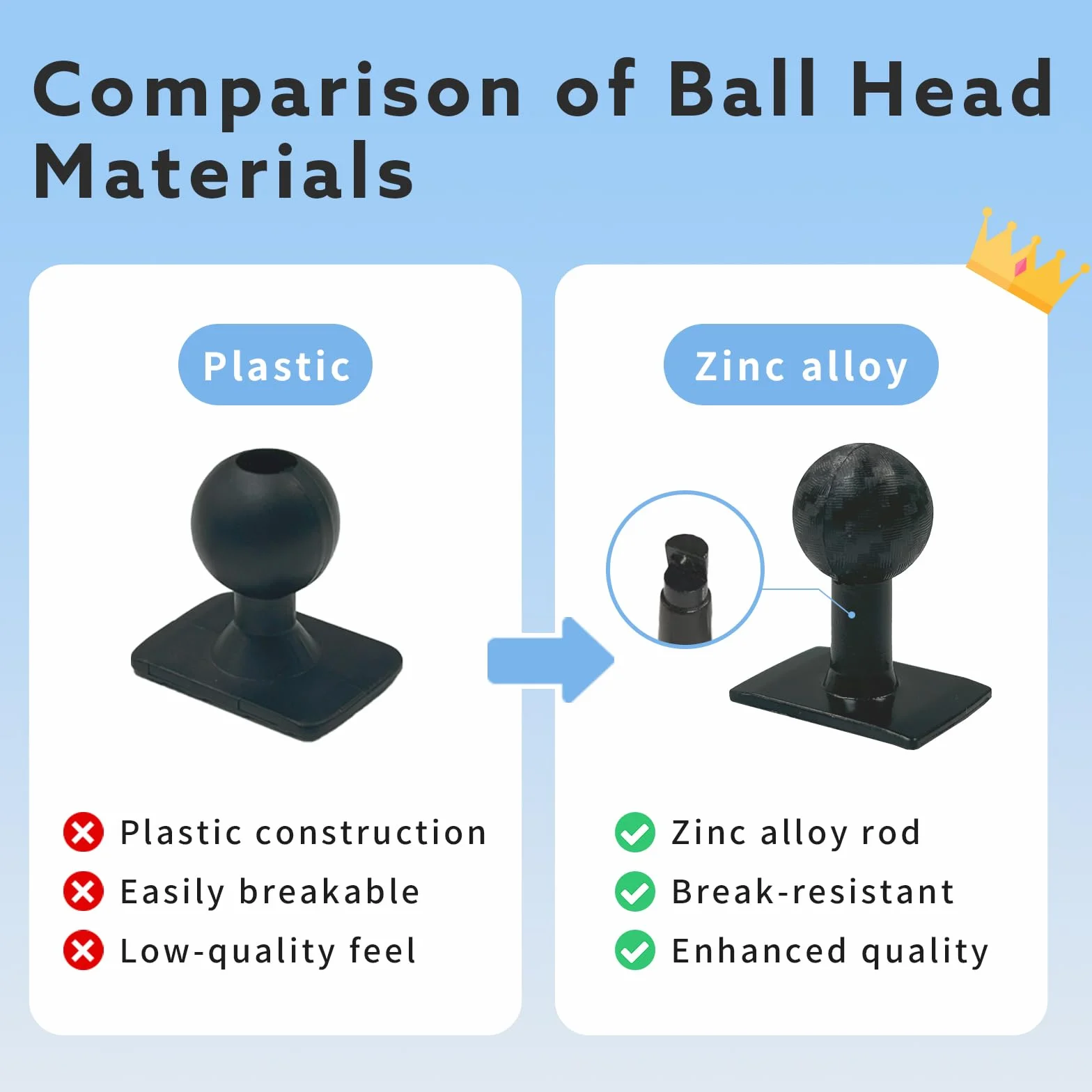 Comparison of Ball Head Materials

Plastic

Plastic construction
Easily breakable
Low-quality feel

Zinc alloy

Zinc alloy rod
Break-resistant
Enhanced quality